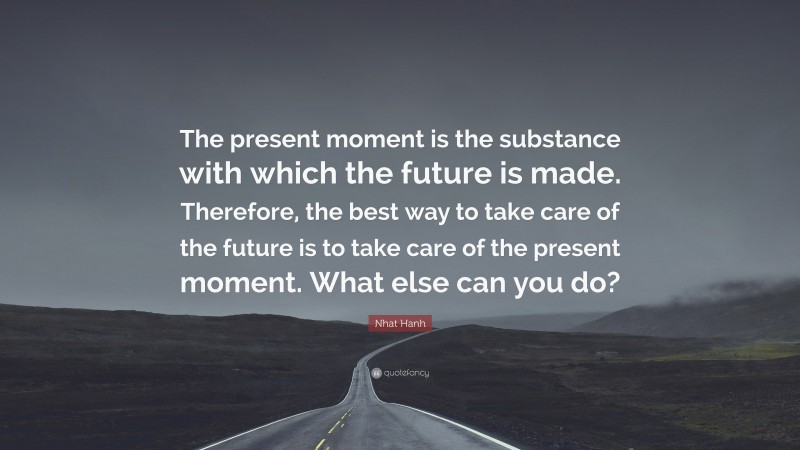 The present moment is the substance with which the future is made. Therefore, the best way to take care of the future is to take care of the present moment. What else can you do?

Nhat Hanh

quotefancy